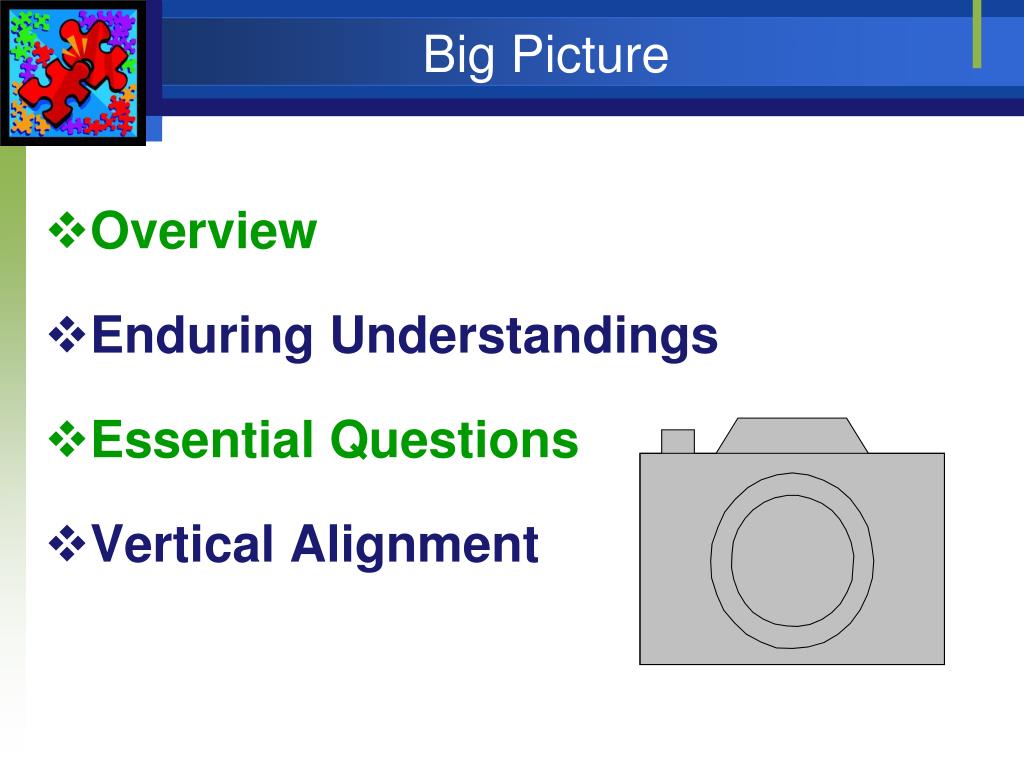 Big Picture

❖Overview

❖Enduring Understandings

❖Essential Questions

❖Vertical Alignment